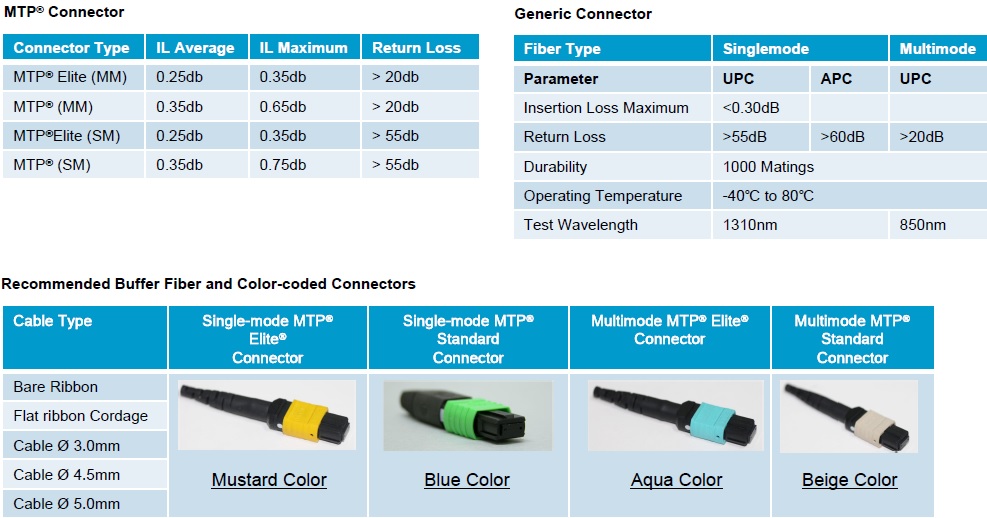 MTP® Connector

| Connector Type | IL Average | IL Maximum | Return Loss |
|---|---|---|---|
| MTP® Elite (MM) | 0.25db | 0.35db | > 20db |
| MTP® (MM) | 0.35db | 0.65db | > 20db |
| MTP®Elite (SM) | 0.25db | 0.35db | > 55db |
| MTP® (SM) | 0.35db | 0.75db | > 55db |

Generic Connector

| Fiber Type | Singlemode | | Multimode |
|---|---|---|---|
| Parameter | UPC | APC | UPC |
| Insertion Loss Maximum | <0.30dB | | |
| Return Loss | >55dB | >60dB | >20dB |
| Durability | 1000 Matings | | |
| Operating Temperature | -40°C to 80°C | | |
| Test Wavelength | 1310nm | | 850nm |

Recommended Buffer Fiber and Color-coded Connectors

| Cable Type | Single-mode MTP® Elite® Connector | Single-mode MTP® Standard Connector | Multimode MTP® Elite® Connector | Multimode MTP® Standard Connector |
|---|---|---|---|---|
| Bare Ribbon | Mustard Color | Blue Color | Aqua Color | Beige Color |
| Flat ribbon Cordage | | | | |
| Cable Ø 3.0mm | | | | |
| Cable Ø 4.5mm | | | | |
| Cable Ø 5.0mm | | | | |